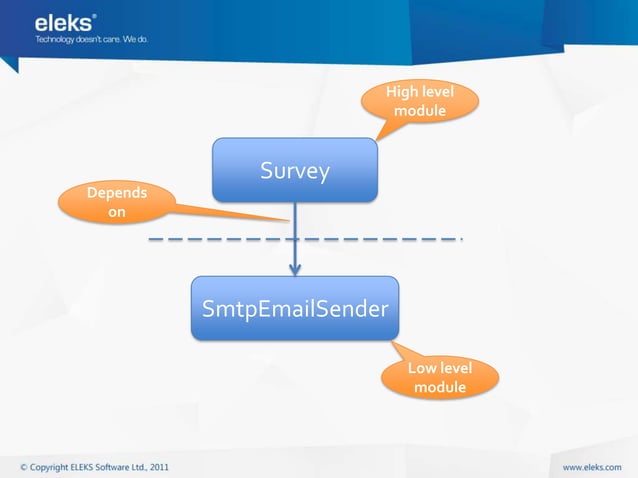 eleks®
Technology doesn't care. We do.

High level module

Survey

Depends on

SmtpEmailSender

Low level module

© Copyright ELEKS Software Ltd., 2011

www.eleks.com